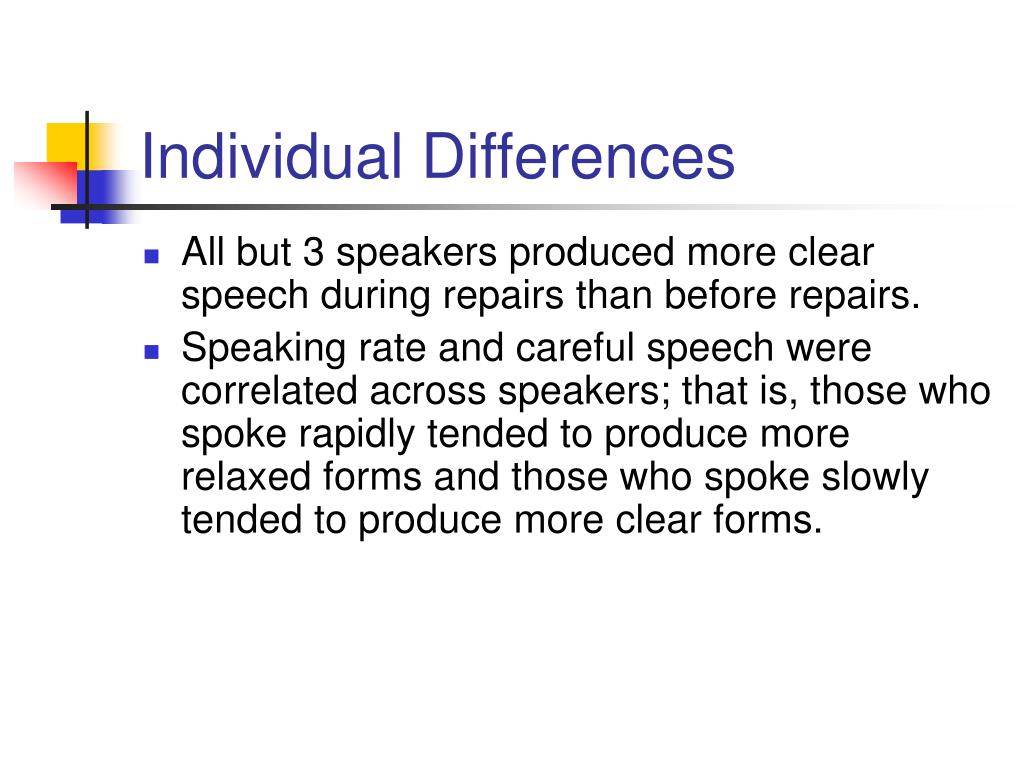 Individual Differences

- All but 3 speakers produced more clear speech during repairs than before repairs.
- Speaking rate and careful speech were correlated across speakers; that is, those who spoke rapidly tended to produce more relaxed forms and those who spoke slowly tended to produce more clear forms.